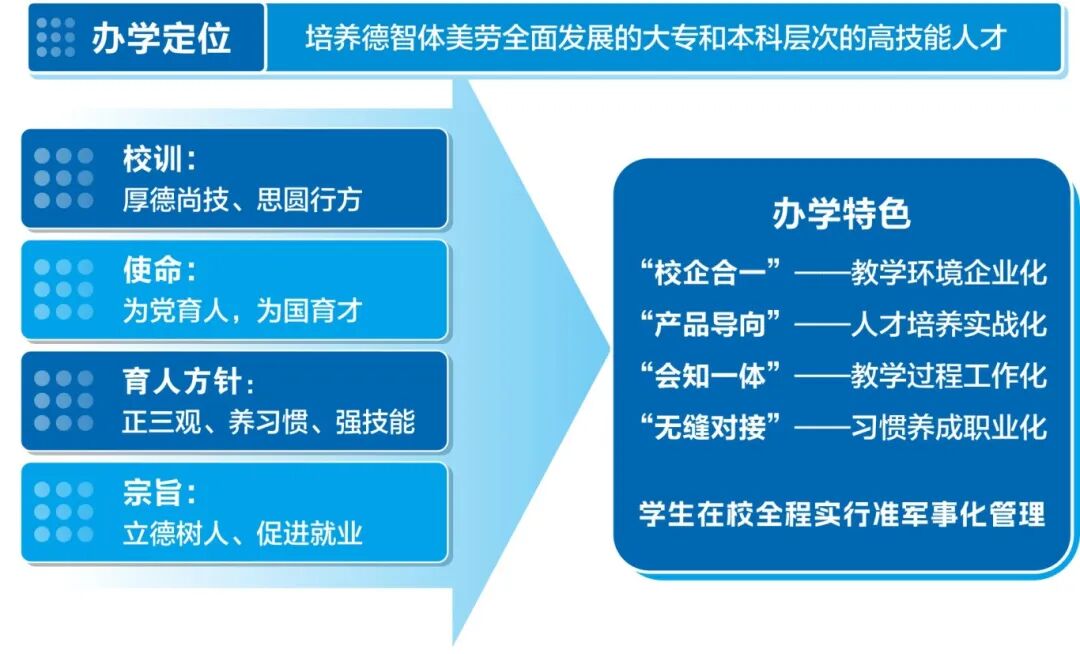 办学定位

培养德智体美劳全面发展的大专和本科层次的高技能人才

校训：
厚德尚技、思圆行方

使命：
为党育人，为国育才

育人方针：
正三观、养习惯、强技能

宗旨：
立德树人、促进就业

办学特色

“校企合一”——教学环境企业化
“产品导向”——人才培养实战化
“会知一体”——教学过程工作化
“无缝对接”——习惯养成职业化

学生在校全程实行准军事化管理